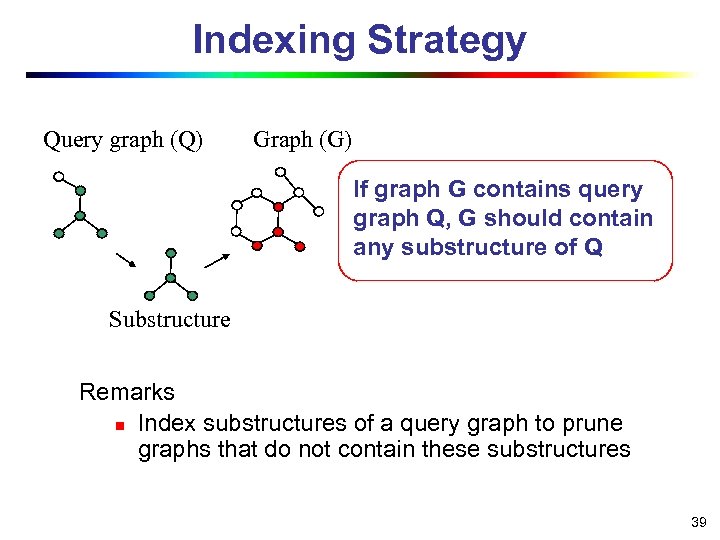 Indexing Strategy

Query graph (Q)

Graph (G)

If graph G contains query graph Q, G should contain any substructure of Q

Substructure

Remarks

Index substructures of a query graph to prune graphs that do not contain these substructures

39